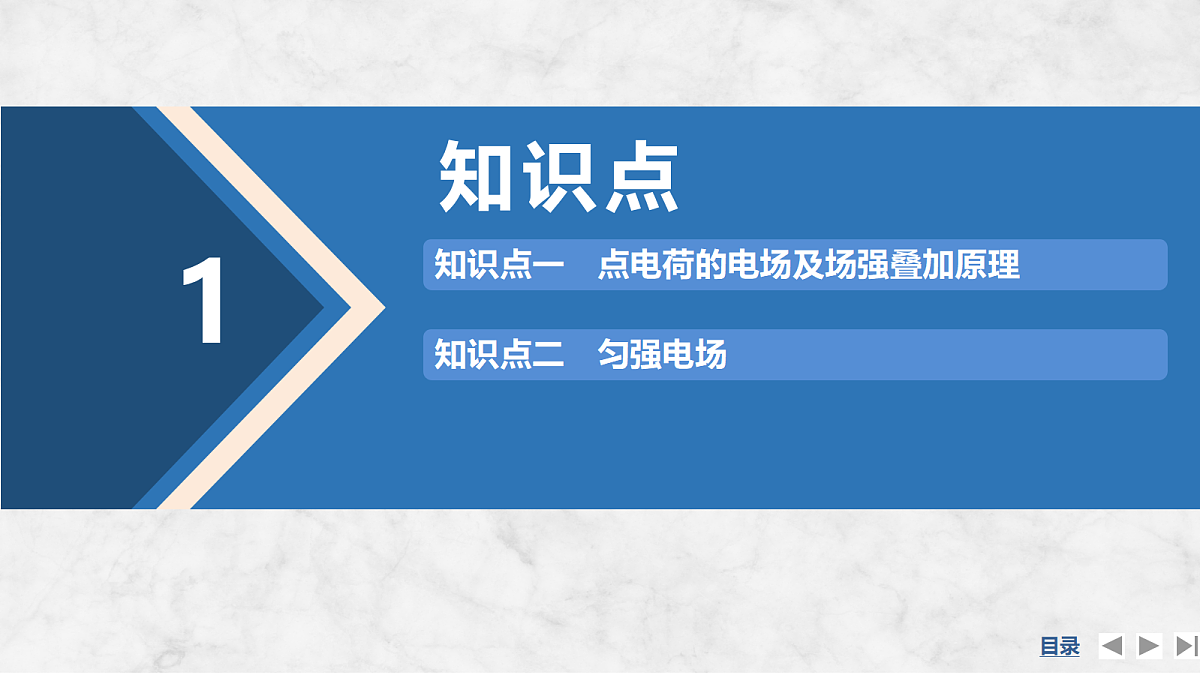 1

知识点

知识点一　点电荷的电场及场强叠加原理

知识点二　匀强电场

目录